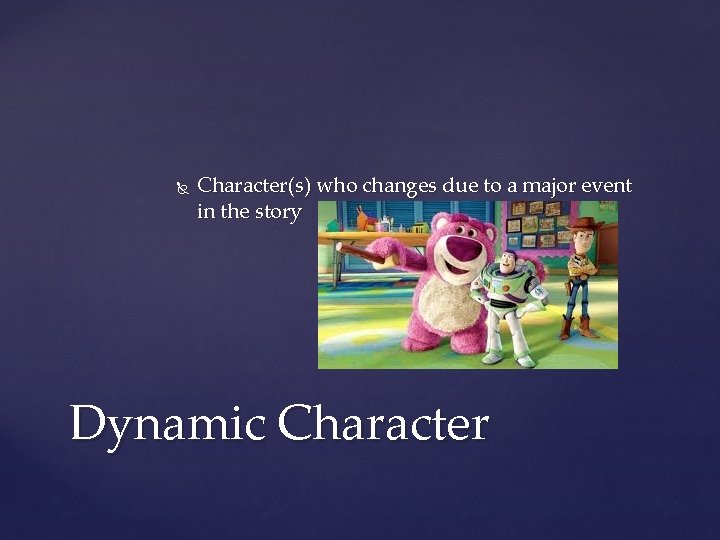 Character(s) who changes due to a major event in the story

Dynamic Character